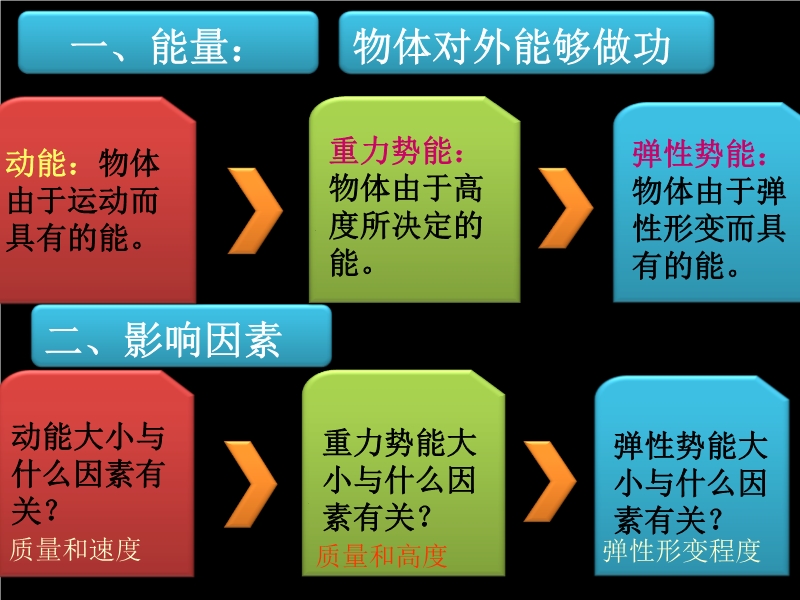 一、能量：

物体对外能够做功

动能：物体由于运动而具有的能。

重力势能：物体由于高度所决定的能。

弹性势能：物体由于弹性形变而具有的能。

二、影响因素

动能大小与什么因素有关？
质量和速度

重力势能大小与什么因素有关？
质量和高度

弹性势能大小与什么因素有关？
弹性形变程度